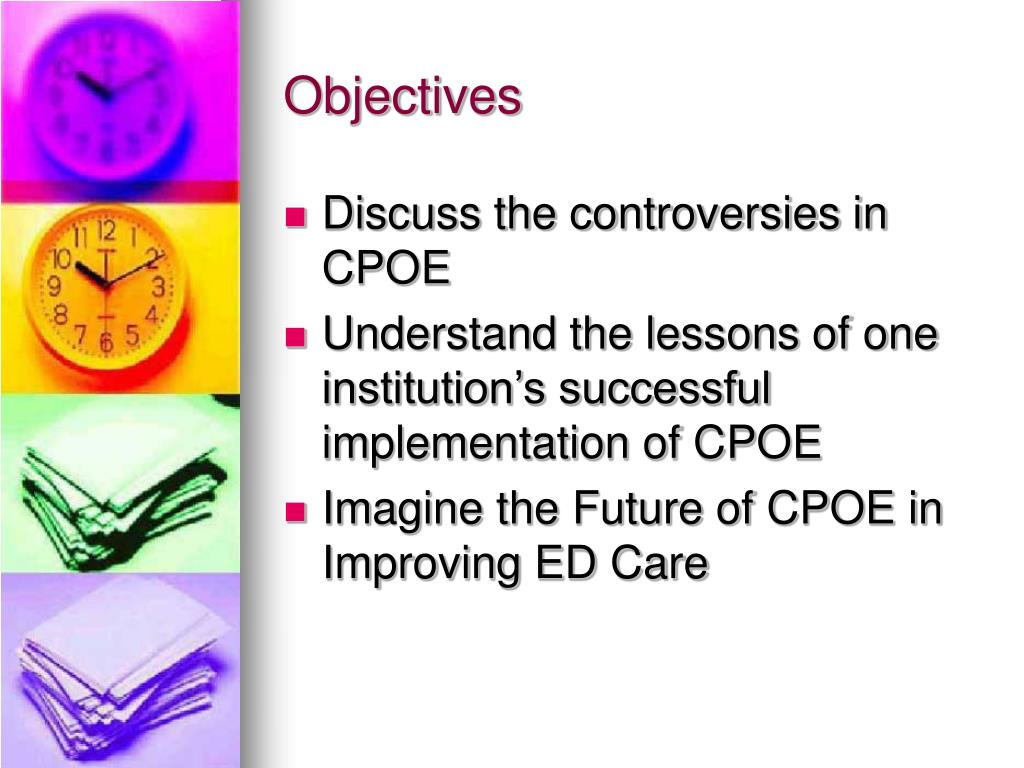 Objectives

- Discuss the controversies in CPOE
- Understand the lessons of one institution's successful implementation of CPOE
- Imagine the Future of CPOE in Improving ED Care